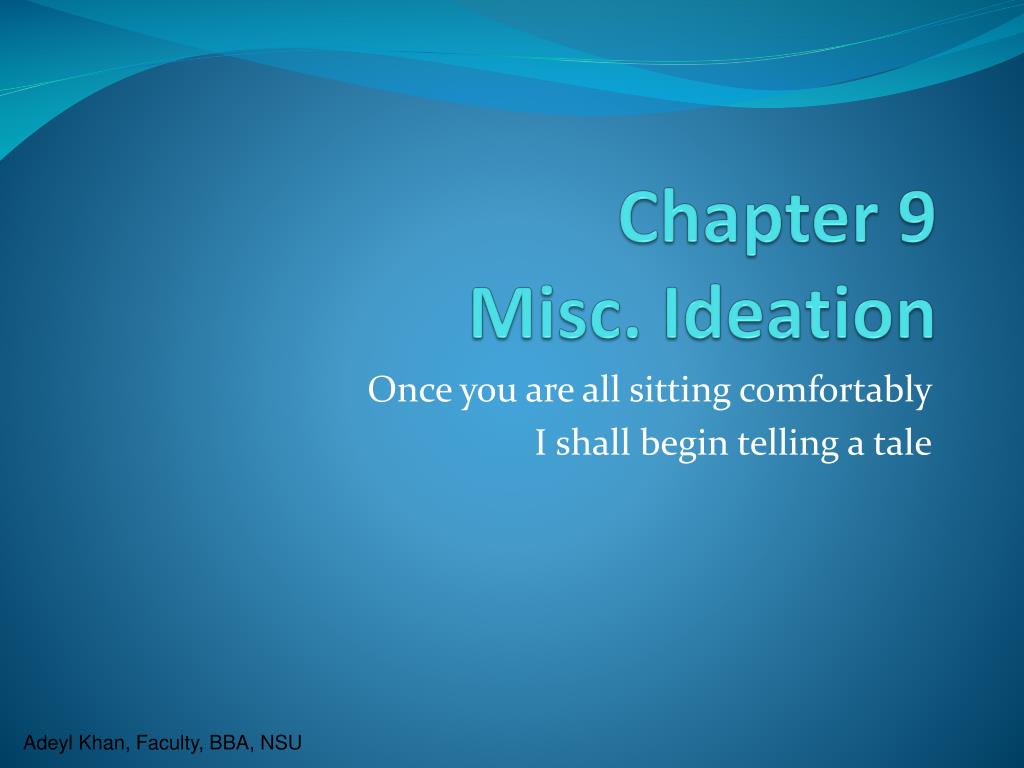 Chapter 9
Misc. Ideation

Once you are all sitting comfortably
I shall begin telling a tale

Adeyl Khan, Faculty, BBA, NSU